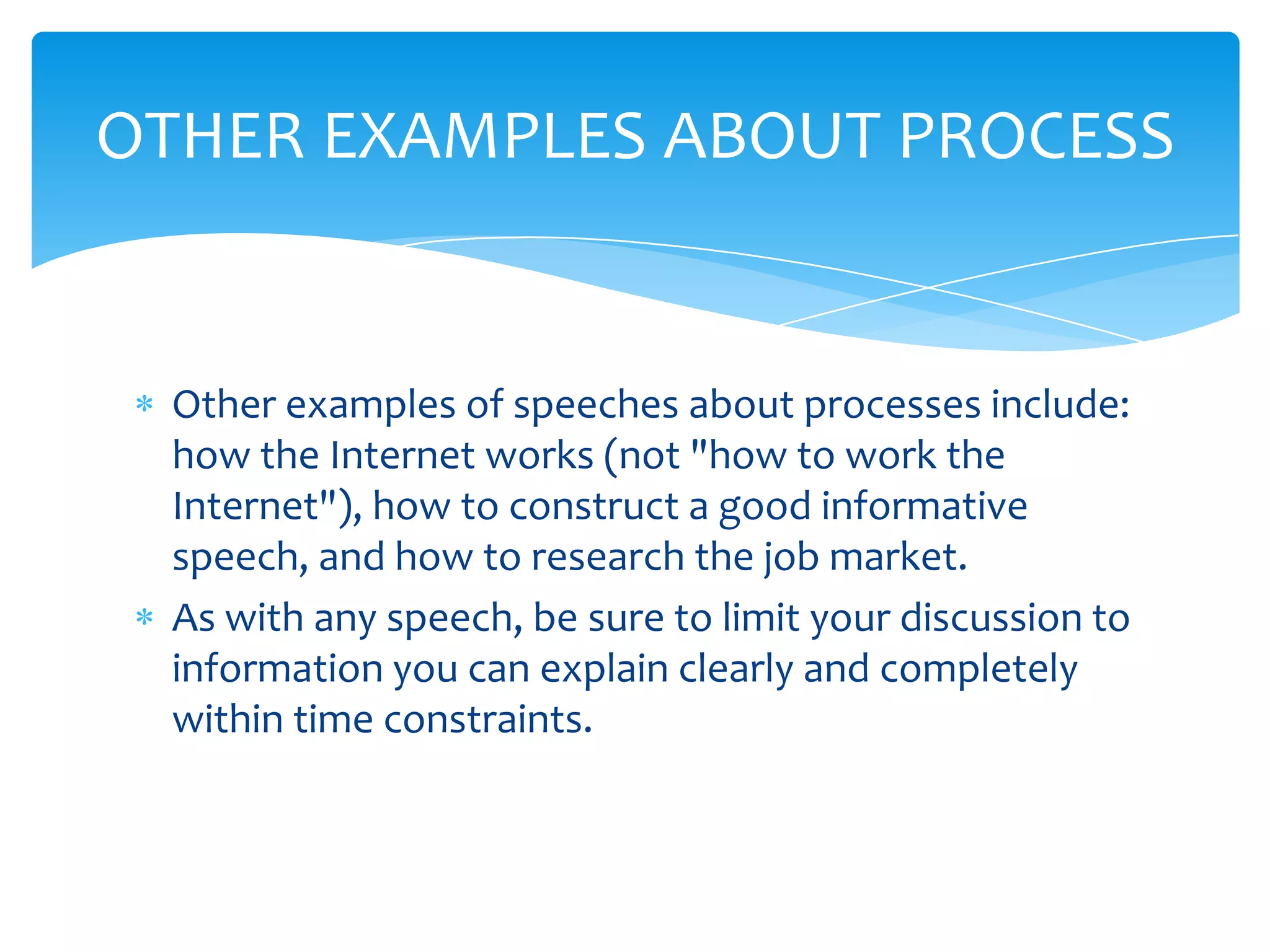 OTHER EXAMPLES ABOUT PROCESS

* Other examples of speeches about processes include: how the Internet works (not "how to work the Internet"), how to construct a good informative speech, and how to research the job market.
* As with any speech, be sure to limit your discussion to information you can explain clearly and completely within time constraints.